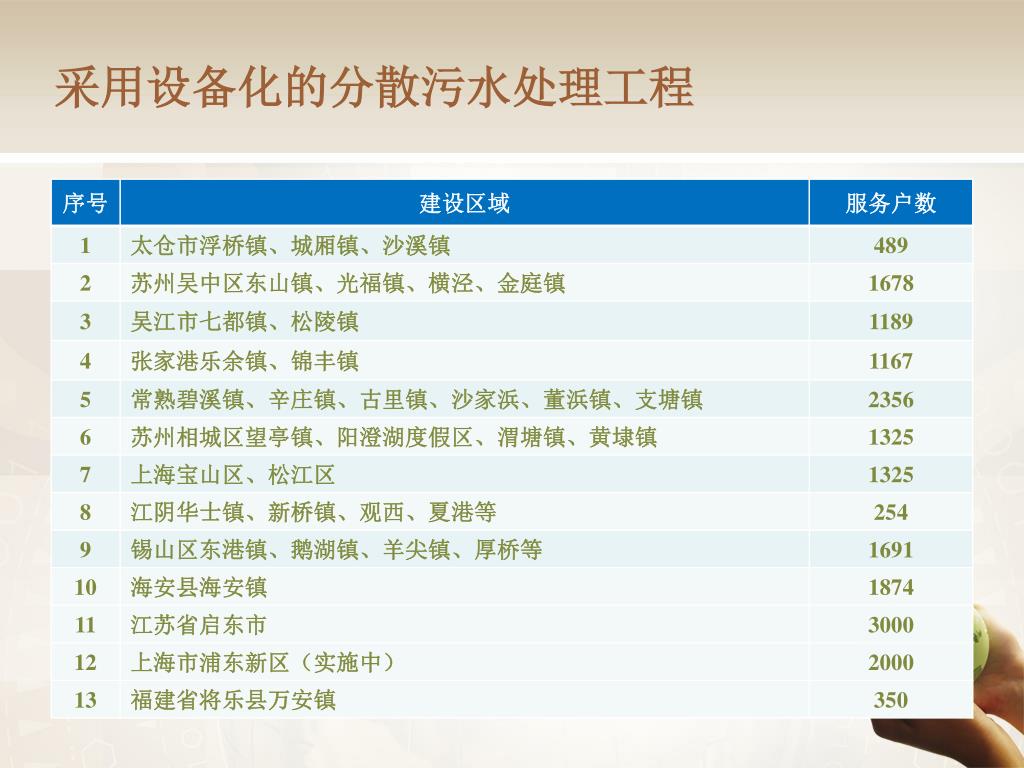 采用设备化的分散污水处理工程

| 序号 | 建设区域 | 服务户数 |
|---|---|---|
| 1 | 太仓市浮桥镇、城厢镇、沙溪镇 | 489 |
| 2 | 苏州吴中区东山镇、光福镇、横泾、金庭镇 | 1678 |
| 3 | 吴江市七都镇、松陵镇 | 1189 |
| 4 | 张家港乐余镇、锦丰镇 | 1167 |
| 5 | 常熟碧溪镇、辛庄镇、古里镇、沙家浜、董浜镇、支塘镇 | 2356 |
| 6 | 苏州相城区望亭镇、阳澄湖度假区、渭塘镇、黄埭镇 | 1325 |
| 7 | 上海宝山区、松江区 | 1325 |
| 8 | 江阴华士镇、新桥镇、观西、夏港等 | 254 |
| 9 | 锡山区东港镇、鹅湖镇、羊尖镇、厚桥等 | 1691 |
| 10 | 海安县海安镇 | 1874 |
| 11 | 江苏省启东市 | 3000 |
| 12 | 上海市浦东新区（实施中） | 2000 |
| 13 | 福建省将乐县万安镇 | 350 |